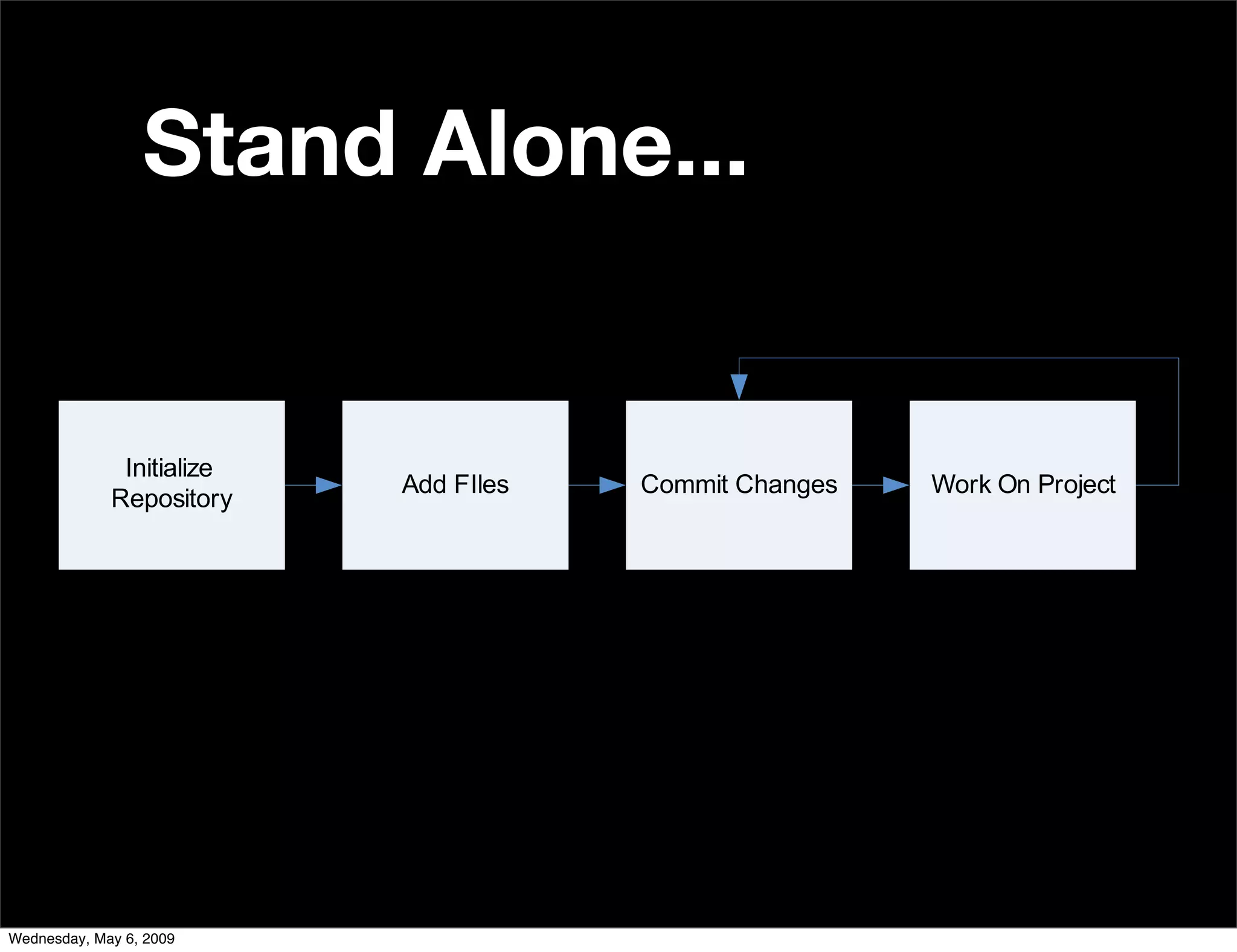 Stand Alone...

Initialize Repository

Add FIles

Commit Changes

Work On Project

Wednesday, May 6, 2009